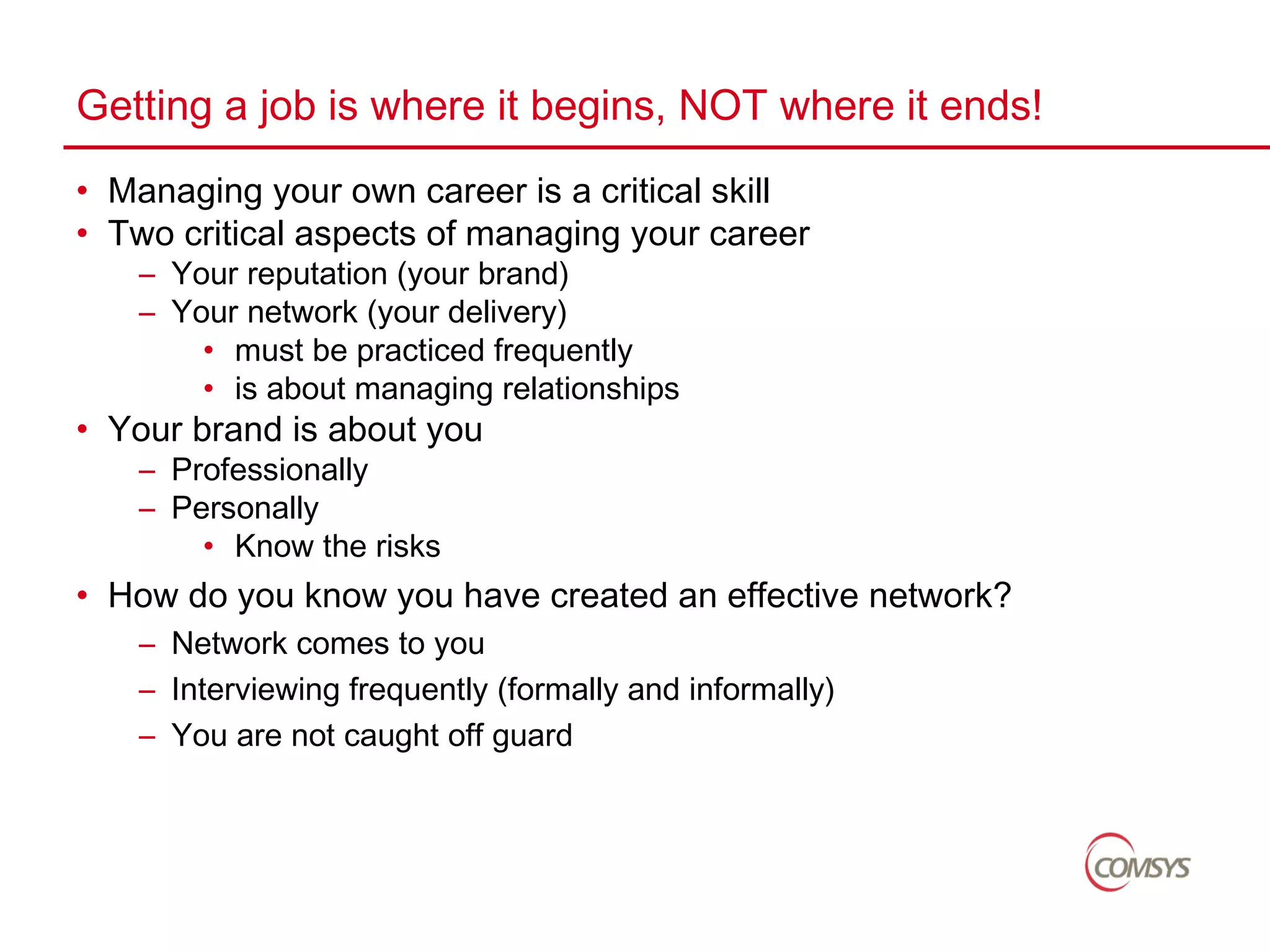 Getting a job is where it begins, NOT where it ends!

• Managing your own career is a critical skill
• Two critical aspects of managing your career
– Your reputation (your brand)
– Your network (your delivery)
• must be practiced frequently
• is about managing relationships
• Your brand is about you
– Professionally
– Personally
• Know the risks
• How do you know you have created an effective network?
– Network comes to you
– Interviewing frequently (formally and informally)
– You are not caught off guard

COMSYS